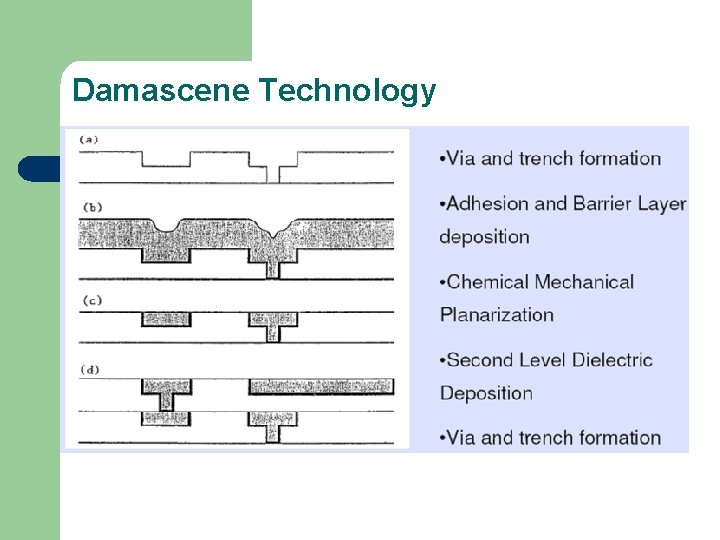 Damascene Technology

(a)

(b)

(c)

(d)

•Via and trench formation

•Adhesion and Barrier Layer deposition

•Chemical Mechanical Planarization

•Second Level Dielectric Deposition

•Via and trench formation